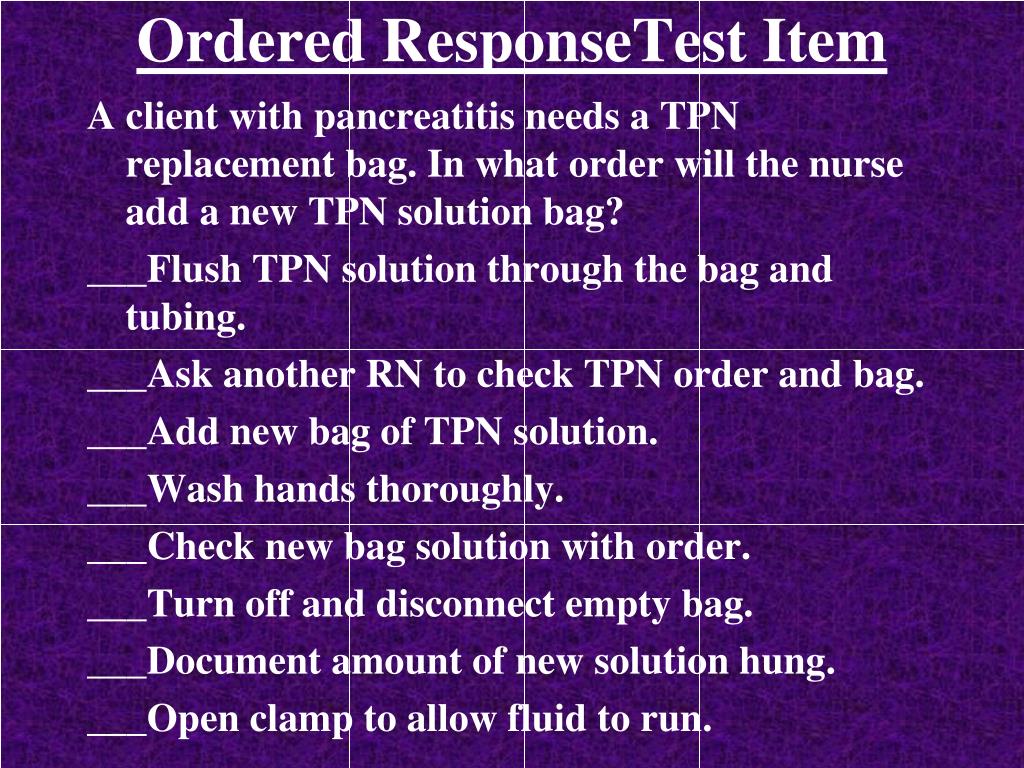 Ordered ResponseTest Item

A client with pancreatitis needs a TPN replacement bag. In what order will the nurse add a new TPN solution bag?

___Flush TPN solution through the bag and tubing.

___Ask another RN to check TPN order and bag.

___Add new bag of TPN solution.

___Wash hands thoroughly.

___Check new bag solution with order.

___Turn off and disconnect empty bag.

___Document amount of new solution hung.

___Open clamp to allow fluid to run.